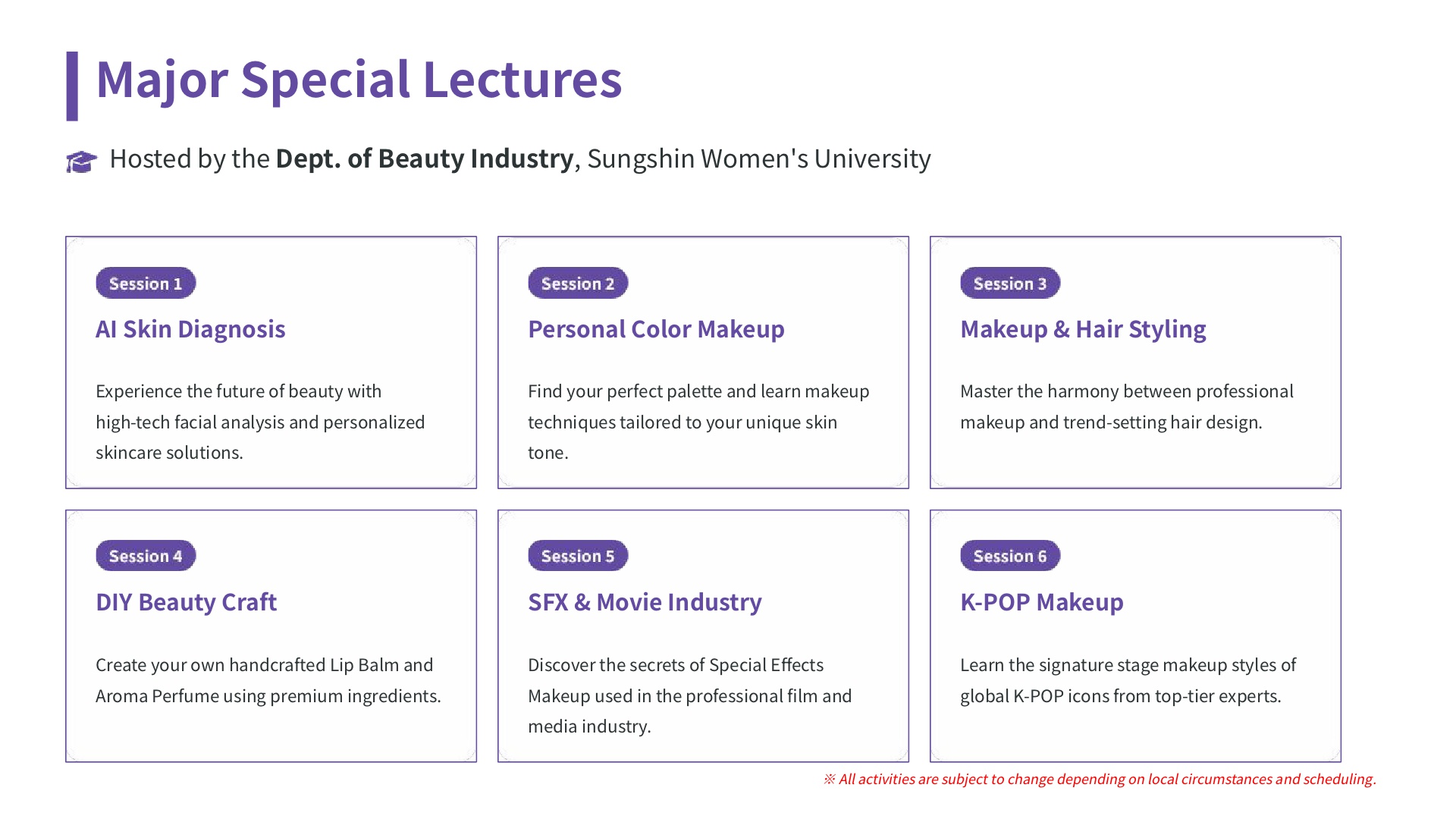 Major Special Lectures

Hosted by the Dept. of Beauty Industry, Sungshin Women's University

Session 1
AI Skin Diagnosis

Experience the future of beauty with high-tech facial analysis and personalized skincare solutions.

Session 2
Personal Color Makeup

Find your perfect palette and learn makeup techniques tailored to your unique skin tone.

Session 3
Makeup & Hair Styling

Master the harmony between professional makeup and trend-setting hair design.

Session 4
DIY Beauty Craft

Create your own handcrafted Lip Balm and Aroma Perfume using premium ingredients.

Session 5
SFX & Movie Industry

Discover the secrets of Special Effects Makeup used in the professional film and media industry.

Session 6
K-POP Makeup

Learn the signature stage makeup styles of global K-POP icons from top-tier experts.

※ All activities are subject to change depending on local circumstances and scheduling.